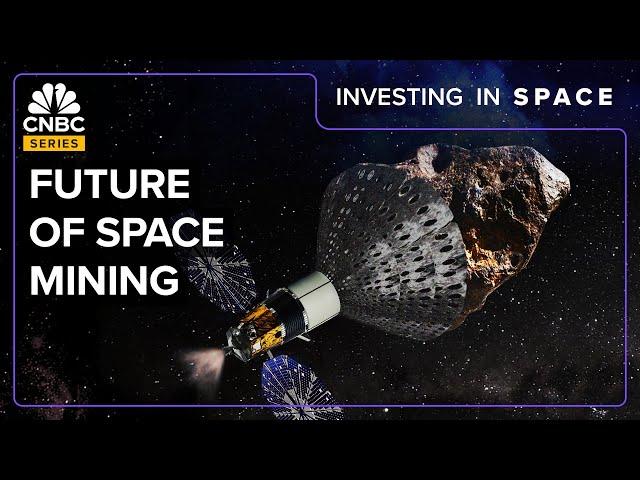 CNBC
SERIES

INVESTING IN SPACE

FUTURE OF SPACE MINING